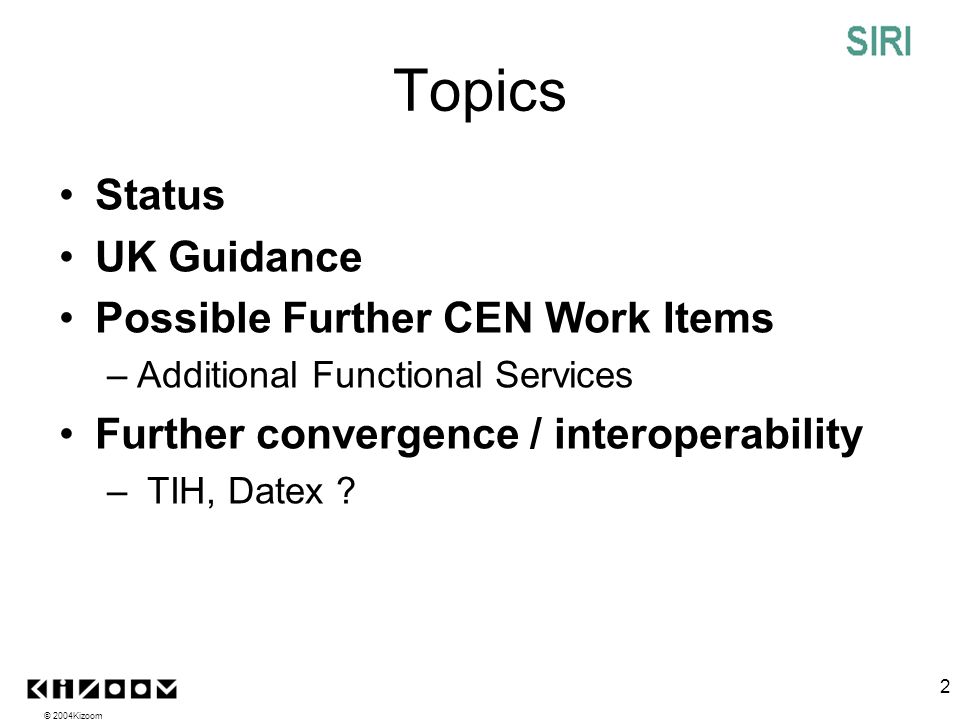 SIRI

Topics

• Status
• UK Guidance
• Possible Further CEN Work Items
– Additional Functional Services
• Further convergence / interoperability
– TIH, Datex ?

KIZOOM

© 2004Kizoom

2